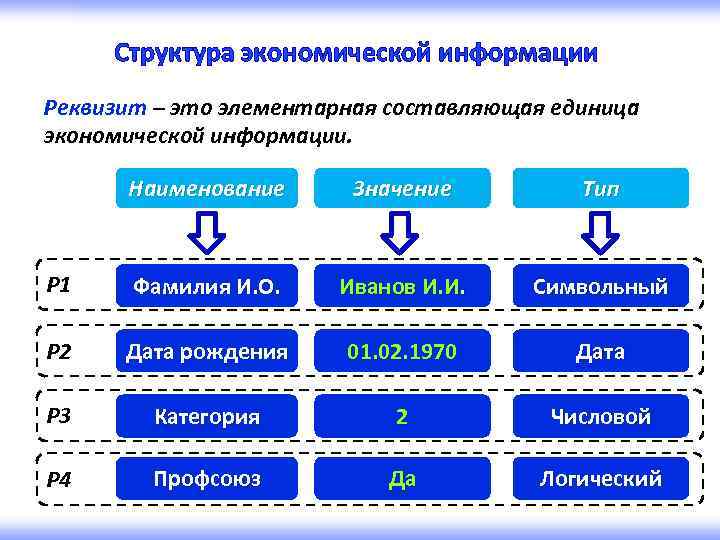 Структура экономической информации

Реквизит – это элементарная составляющая единица экономической информации.

| | Наименование | Значение | Тип |
|---|---|---|---|
| Р1 | Фамилия И.О. | Иванов И.И. | Символьный |
| Р2 | Дата рождения | 01.02.1970 | Дата |
| Р3 | Категория | 2 | Числовой |
| Р4 | Профсоюз | Да | Логический |